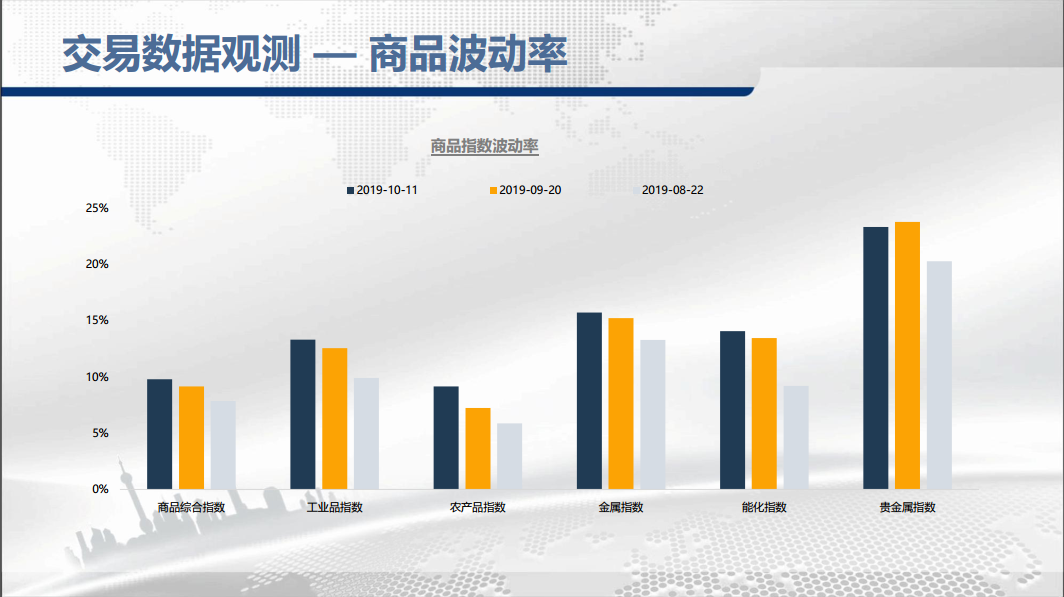 交易数据观测 — 商品波动率

商品指数波动率

2019-10-11 2019-09-20 2019-08-22

25%
20%
15%
10%
5%
0%

商品综合指数 工业品指数 农产品指数 金属指数 能化指数 贵金属指数